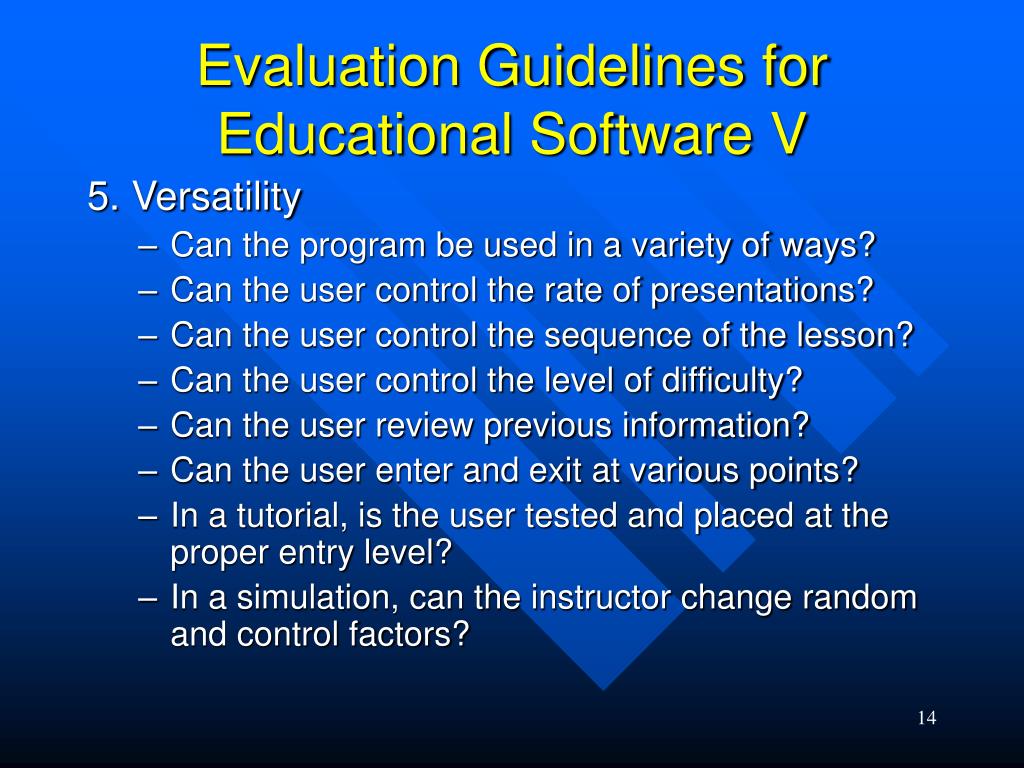 Evaluation Guidelines for Educational Software V

5. Versatility

– Can the program be used in a variety of ways?
– Can the user control the rate of presentations?
– Can the user control the sequence of the lesson?
– Can the user control the level of difficulty?
– Can the user review previous information?
– Can the user enter and exit at various points?
– In a tutorial, is the user tested and placed at the proper entry level?
– In a simulation, can the instructor change random and control factors?

14